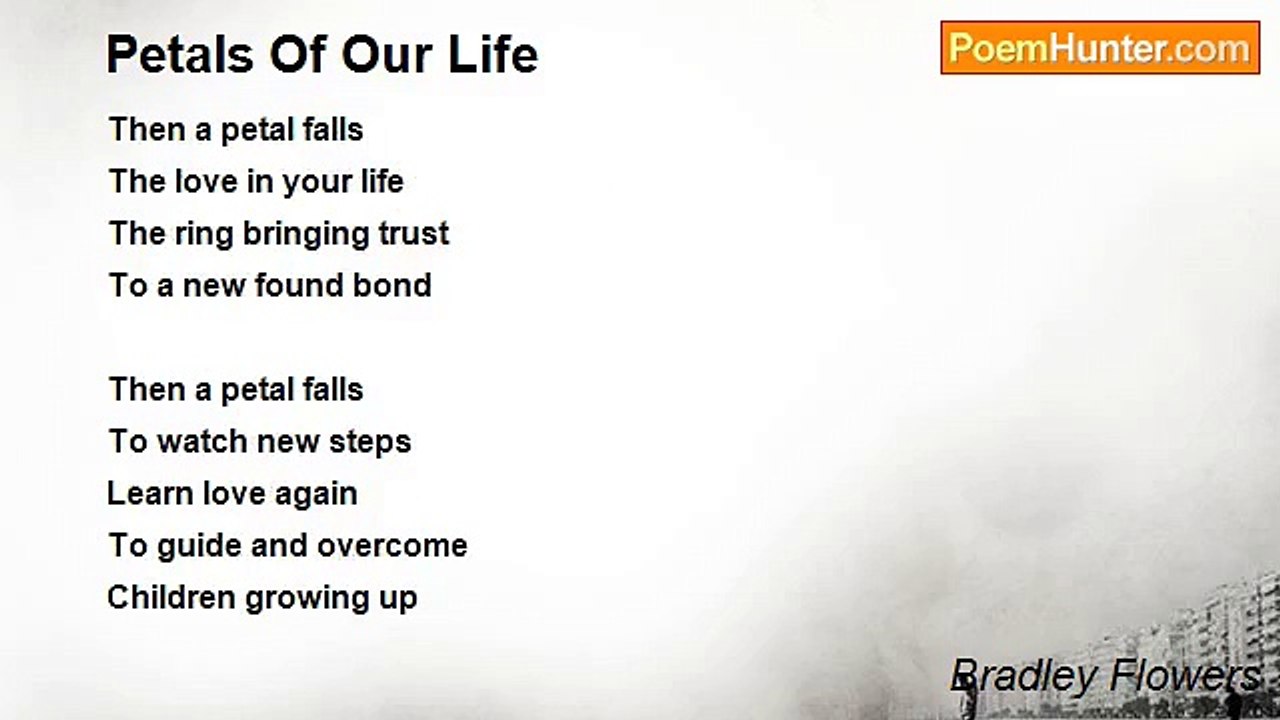 Petals Of Our Life

PoemHunter.com

Then a petal falls
The love in your life
The ring bringing trust
To a new found bond

Then a petal falls
To watch new steps
Learn love again
To guide and overcome
Children growing up

Bradley Flowers